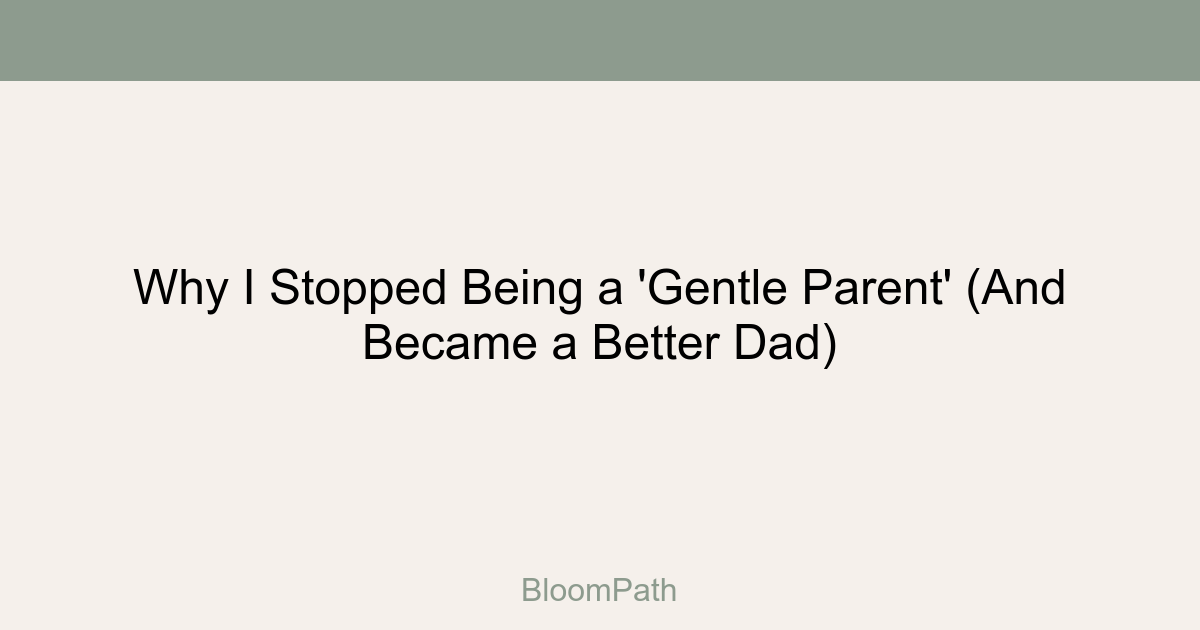 Why I Stopped Being a 'Gentle Parent' (And Became a Better Dad)

BloomPath